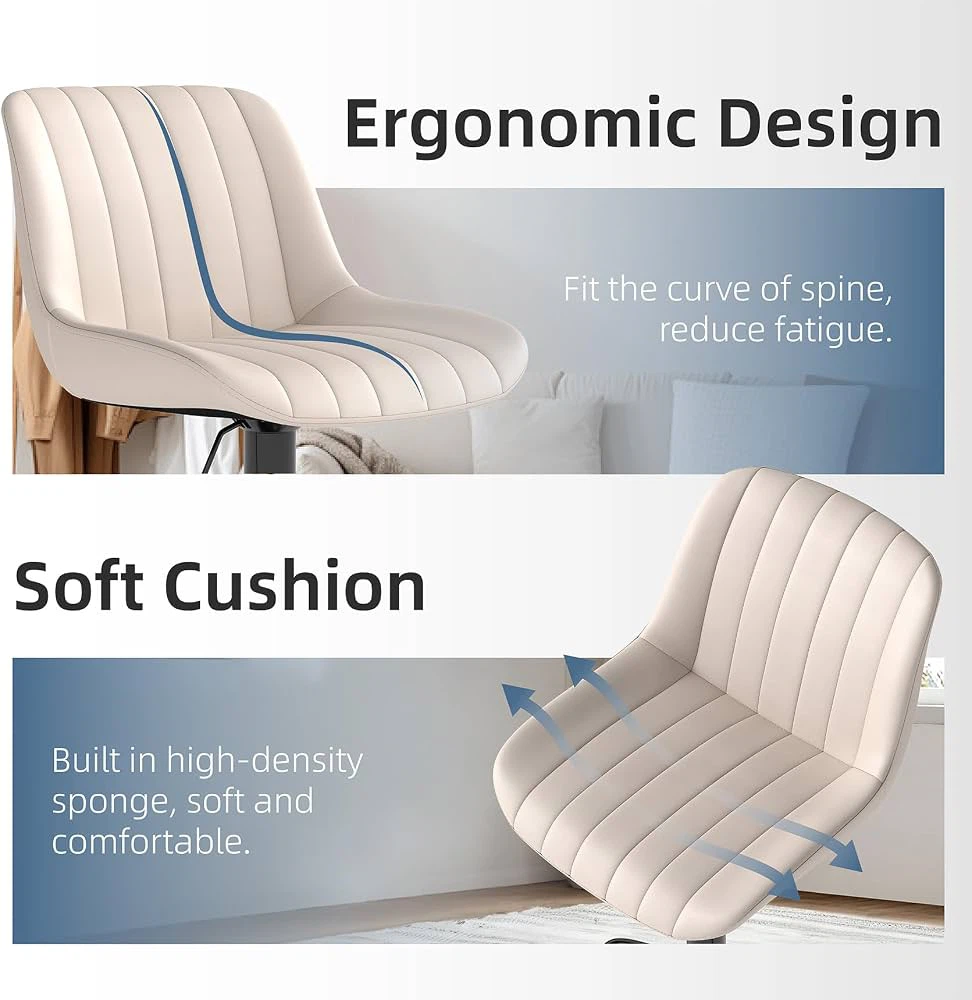 Ergonomic Design

Fit the curve of spine, reduce fatigue.

Soft Cushion

Built in high-density sponge, soft and comfortable.